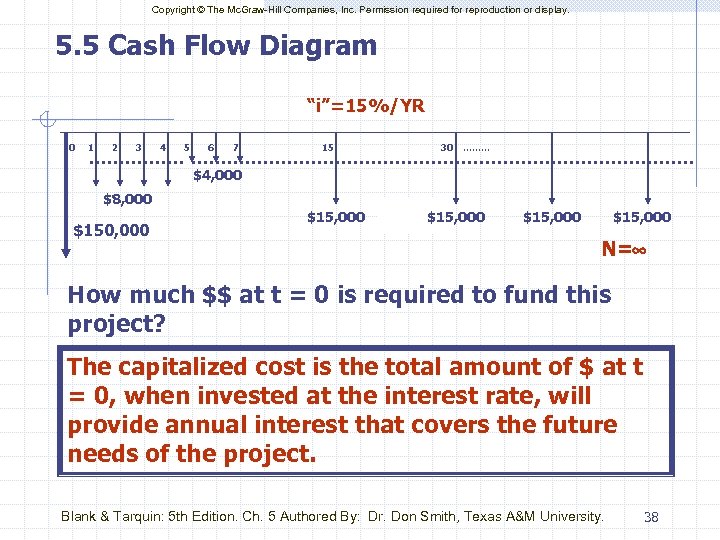 Copyright © The McGraw-Hill Companies, Inc. Permission required for reproduction or display.

5.5 Cash Flow Diagram

"i"=15%/YR

0 1 2 3 4 5 6 7 15 30 .........

$4,000

$8,000

$150,000

$15,000 $15,000 $15,000 $15,000

N=∞

How much $$ at t = 0 is required to fund this project?

The capitalized cost is the total amount of $ at t = 0, when invested at the interest rate, will provide annual interest that covers the future needs of the project.

Blank & Tarquin: 5th Edition. Ch. 5 Authored By: Dr. Don Smith, Texas A&M University. 38